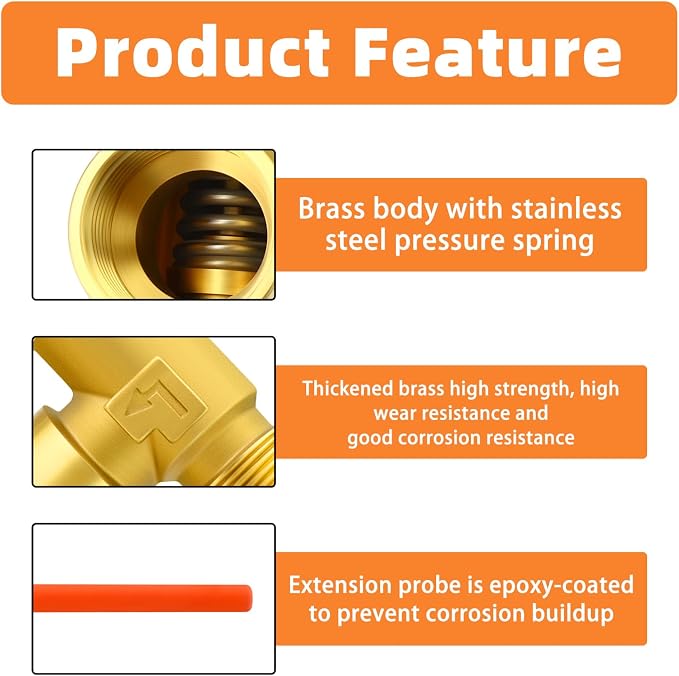 Product Feature

Brass body with stainless steel pressure spring

Thickened brass high strength, high wear resistance and good corrosion resistance

Extension probe is epoxy-coated to prevent corrosion buildup